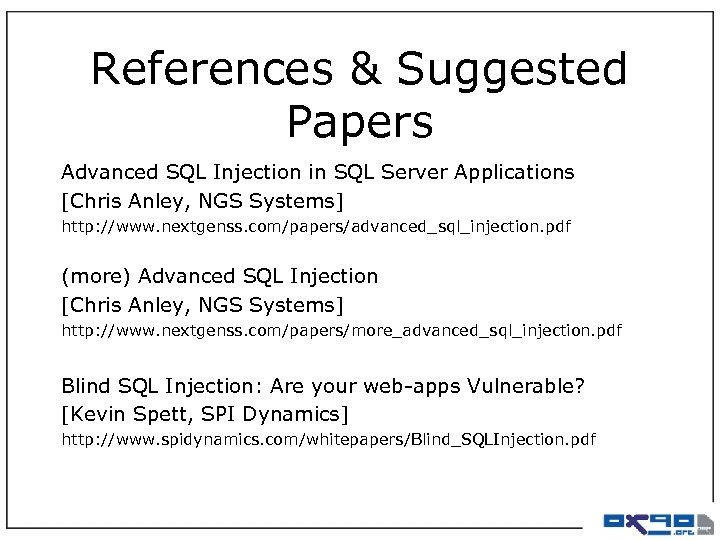 References & Suggested Papers

Advanced SQL Injection in SQL Server Applications
[Chris Anley, NGS Systems]
http://www.nextgenss.com/papers/advanced_sql_injection.pdf

(more) Advanced SQL Injection
[Chris Anley, NGS Systems]
http://www.nextgenss.com/papers/more_advanced_sql_injection.pdf

Blind SQL Injection: Are your web-apps Vulnerable?
[Kevin Spett, SPI Dynamics]
http://www.spidynamics.com/whitepapers/Blind_SQLInjection.pdf

0x90.org